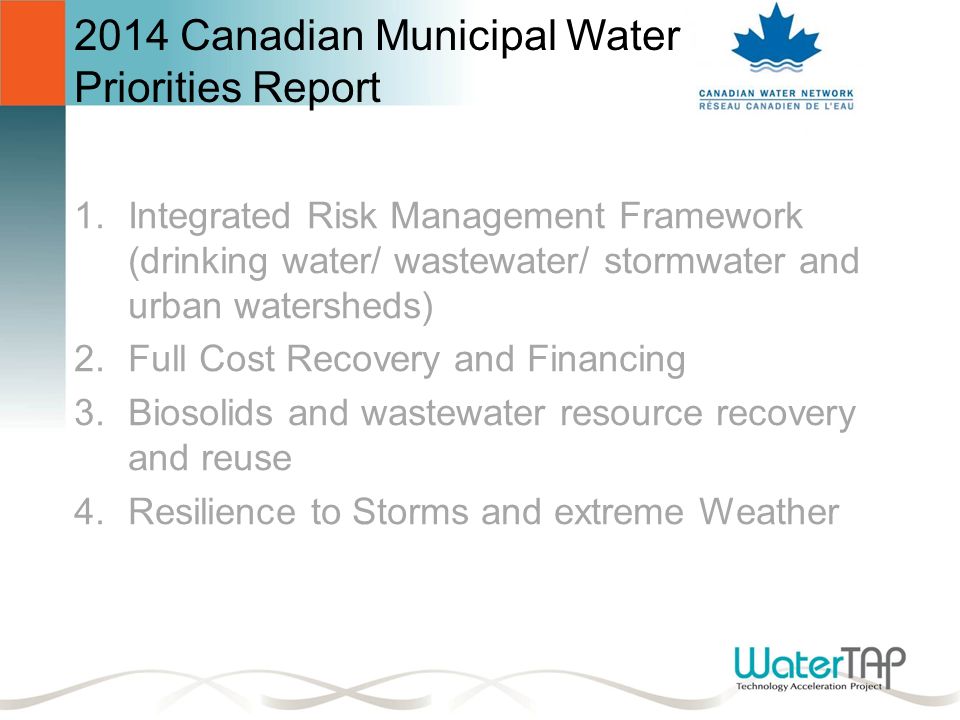 2014 Canadian Municipal Water Priorities Report

CANADIAN WATER NETWORK
RÉSEAU CANADIEN DE L'EAU

1. Integrated Risk Management Framework (drinking water/ wastewater/ stormwater and urban watersheds)
2. Full Cost Recovery and Financing
3. Biosolids and wastewater resource recovery and reuse
4. Resilience to Storms and extreme Weather

WaterTAP
Technology Acceleration Project